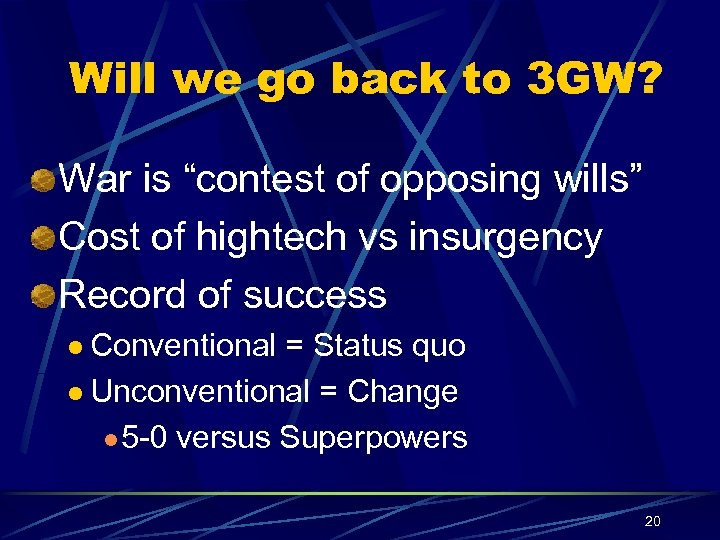 Will we go back to 3GW?

War is “contest of opposing wills”
Cost of hightech vs insurgency
Record of success
Conventional = Status quo
Unconventional = Change
5-0 versus Superpowers

20